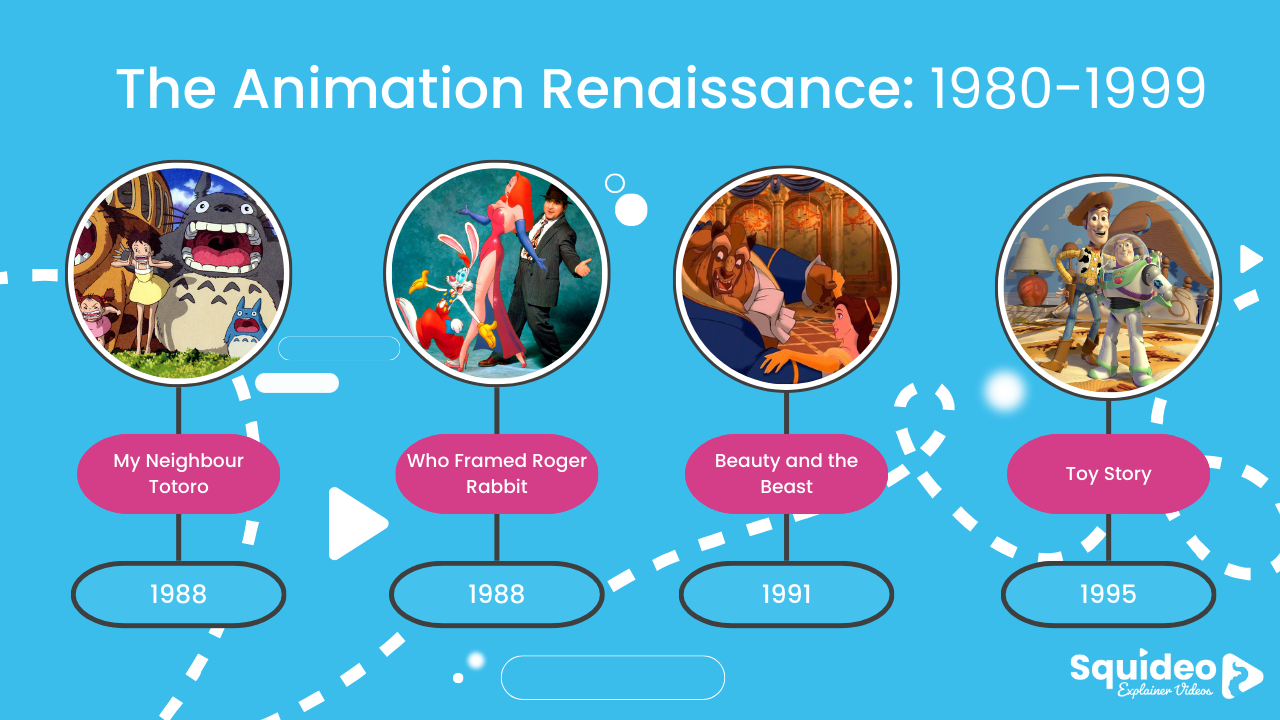 The Animation Renaissance: 1980-1999

My Neighbour Totoro

1988

Who Framed Roger Rabbit

1988

Beauty and the Beast

1991

Toy Story

1995

Squideo
Explainer Videos